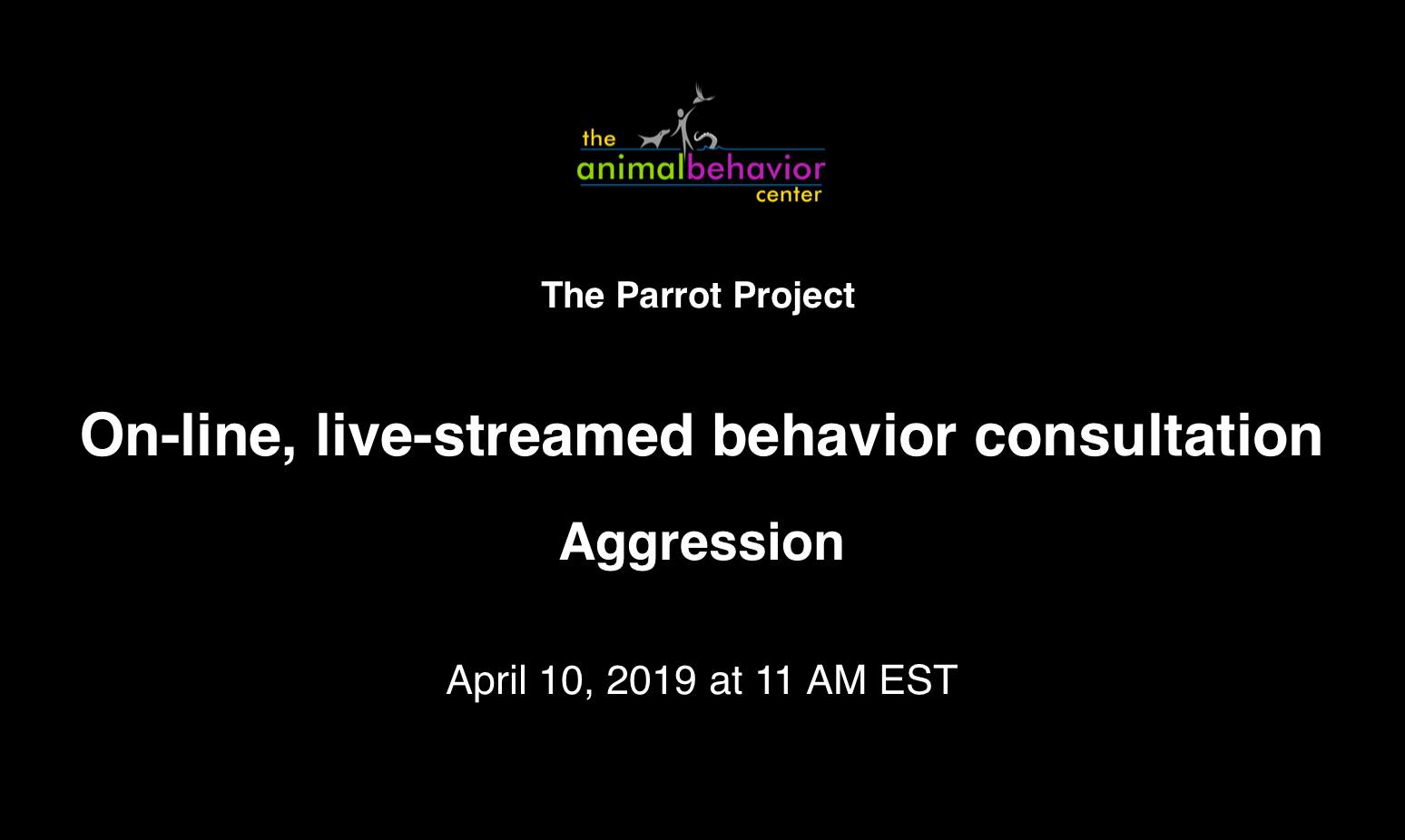 the
animalbehavior
center

The Parrot Project

On-line, live-streamed behavior consultation

Aggression

April 10, 2019 at 11 AM EST